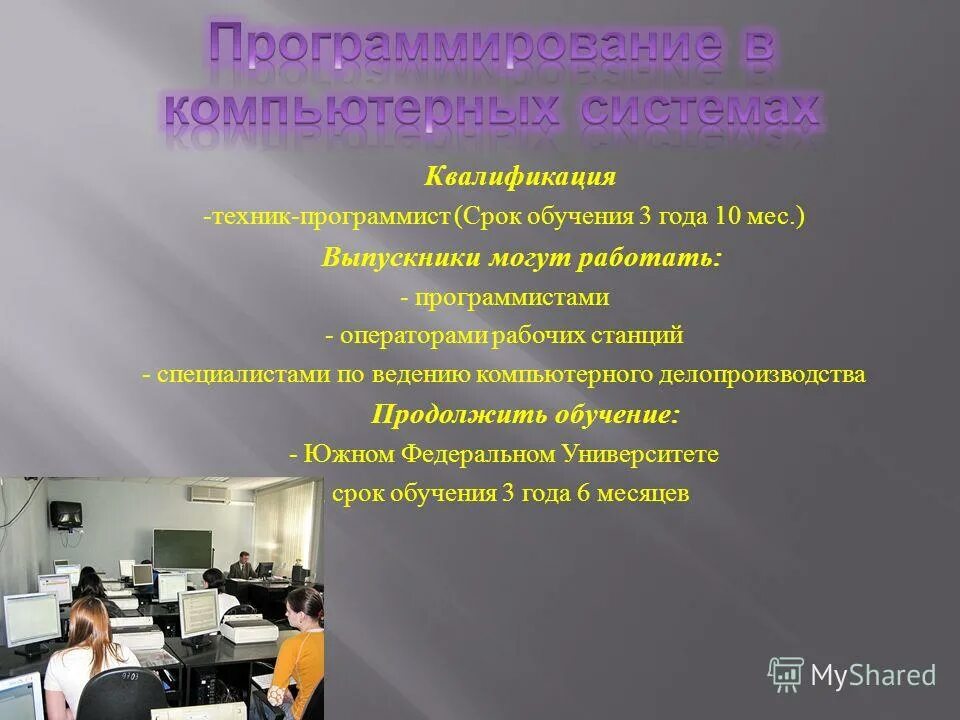 Программирование в компьютерных системах

Квалификация

-техник-программист (Срок обучения 3 года 10 мес.)

Выпускники могут работать:

- программистами

- операторами рабочих станций

- специалистами по ведению компьютерного делопроизводства

Продолжить обучение:

- Южном Федеральном Университете

срок обучения 3 года 6 месяцев

MyShared